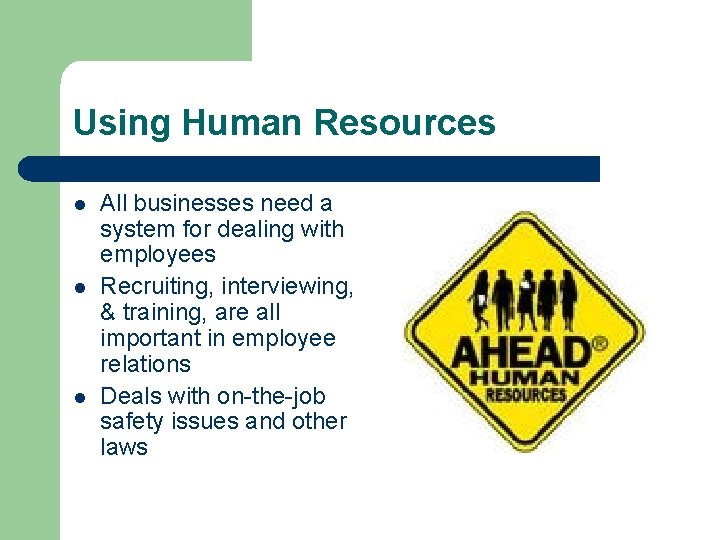 Using Human Resources

- All businesses need a system for dealing with employees
- Recruiting, interviewing, & training, are all important in employee relations
- Deals with on-the-job safety issues and other laws

AHEAD®
HUMAN
RESOURCES